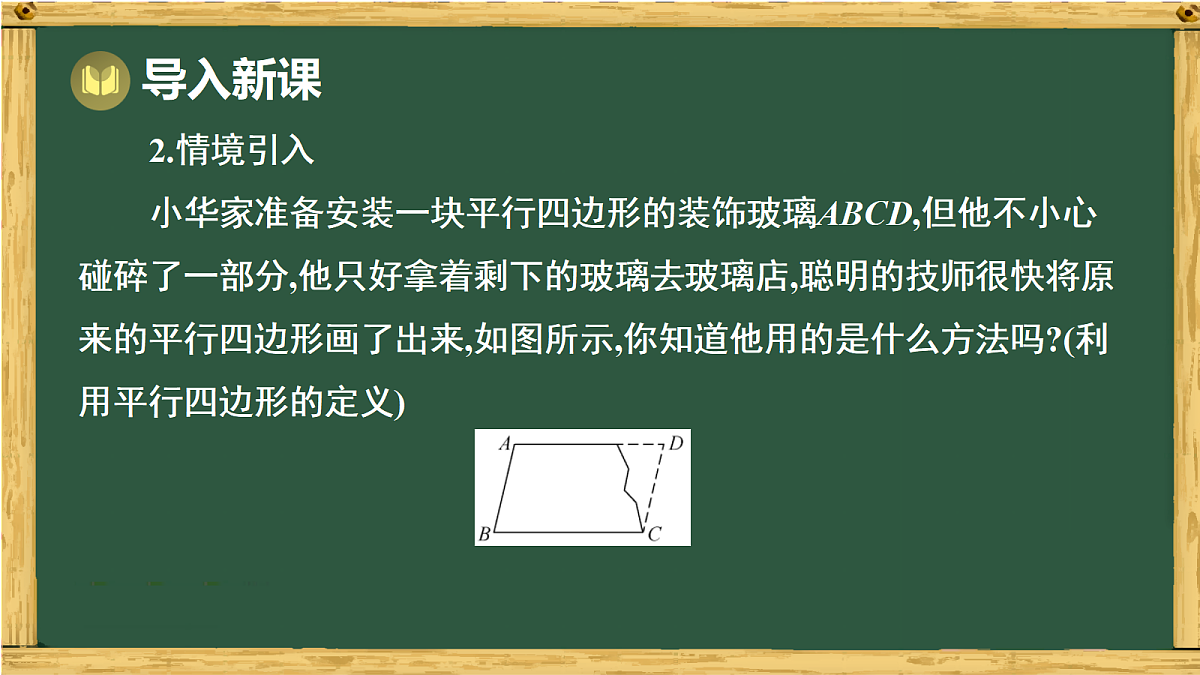 导入新课

2.情境引入

小华家准备安装一块平行四边形的装饰玻璃$ABCD$,但他不小心碰碎了一部分,他只好拿着剩下的玻璃去玻璃店,聪明的技师很快将原来的平行四边形画了出来,如图所示,你知道他用的是什么方法吗?(利用平行四边形的定义)

A D B C